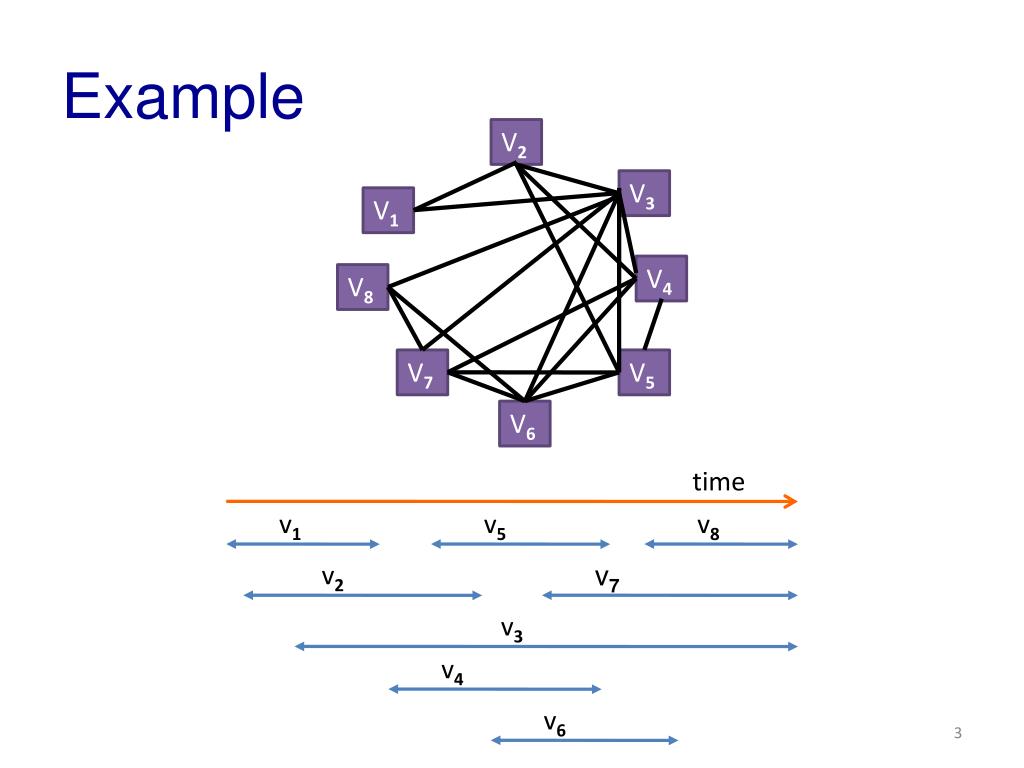 Example

$V_2$

$V_1$

$V_3$

$V_8$

$V_4$

$V_7$

$V_5$

$V_6$

time

$v_1$ $v_5$ $v_8$

$v_2$ $v_7$

$v_3$

$v_4$

$v_6$

3